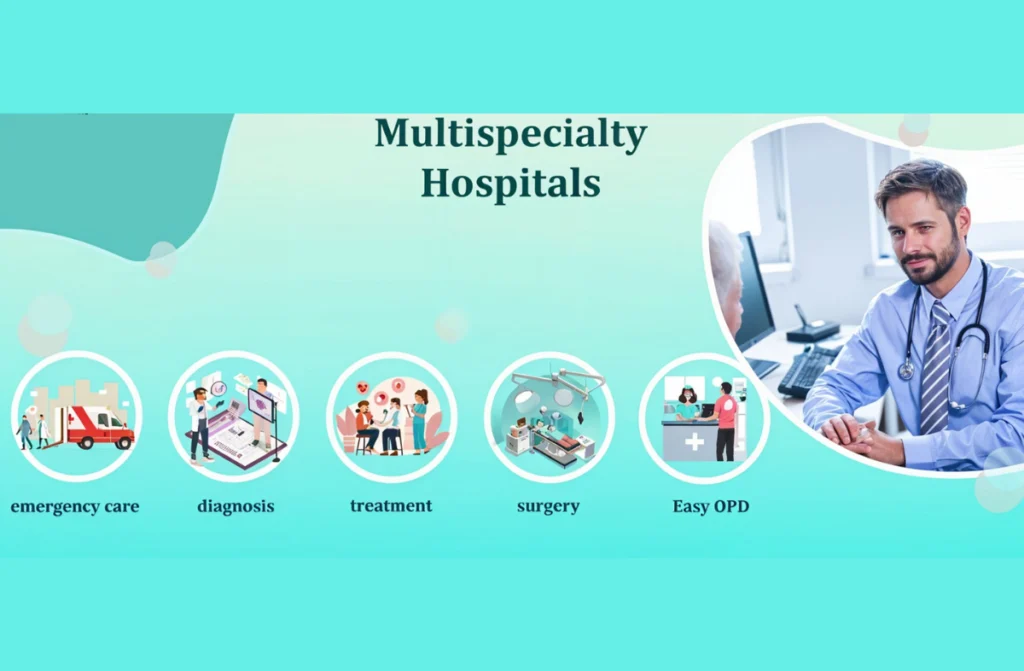 Multispecialty Hospitals

emergency care

diagnosis

treatment

surgery

Easy OPD